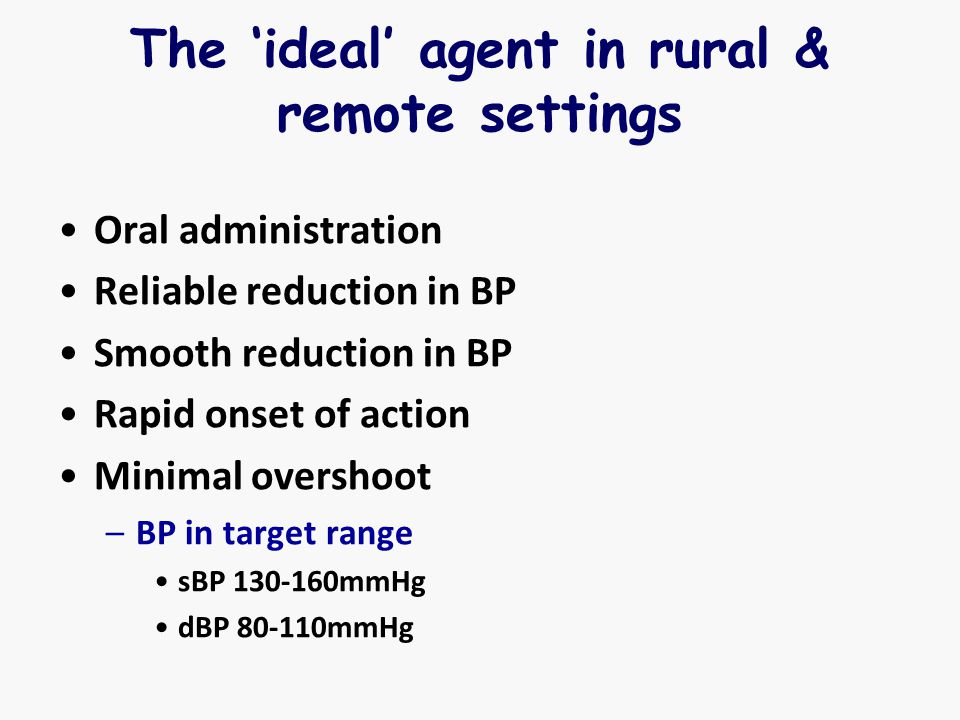 The ‘ideal’ agent in rural & remote settings

• Oral administration
• Reliable reduction in BP
• Smooth reduction in BP
• Rapid onset of action
• Minimal overshoot
 – BP in target range
  • sBP 130-160mmHg
  • dBP 80-110mmHg